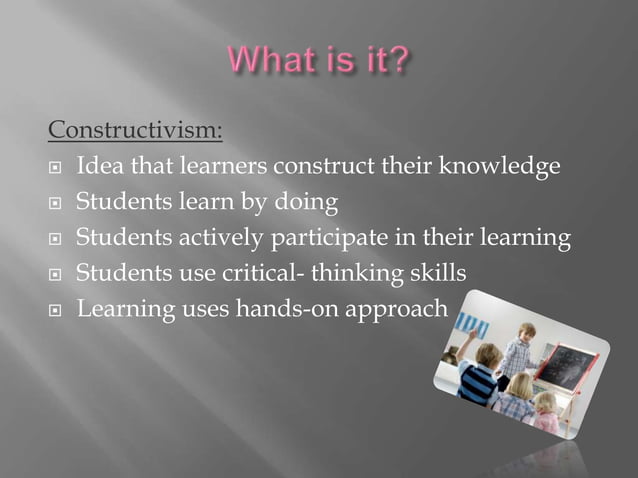 What is it?

Constructivism:

- Idea that learners construct their knowledge
- Students learn by doing
- Students actively participate in their learning
- Students use critical- thinking skills
- Learning uses hands-on approach